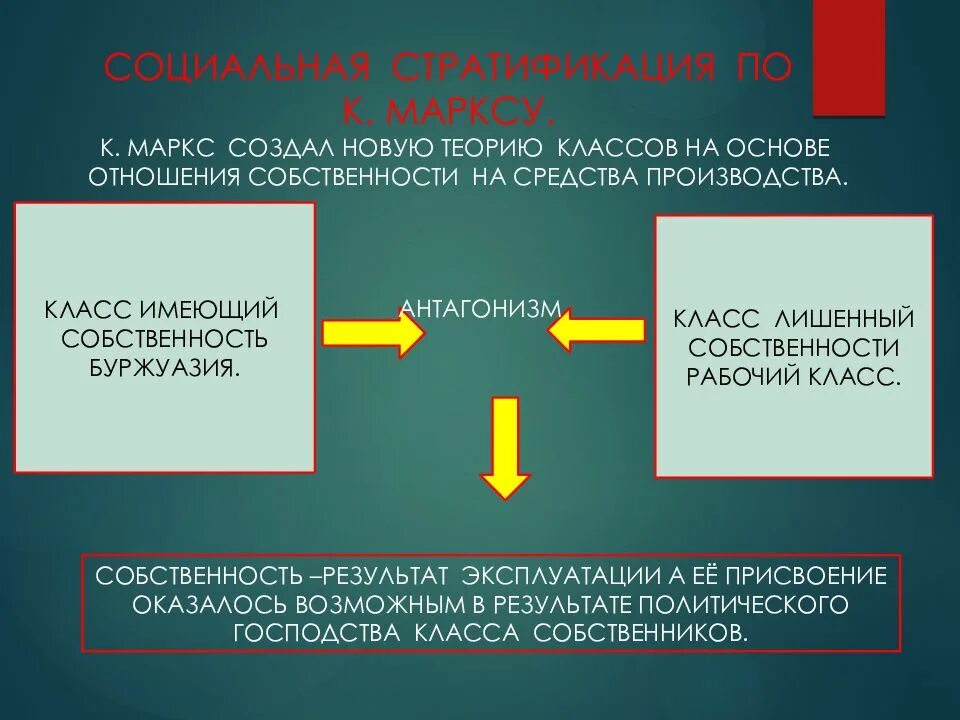 СОЦИАЛЬНАЯ СТРАТИФИКАЦИЯ ПО К. МАРКСУ.

К. МАРКС СОЗДАЛ НОВУЮ ТЕОРИЮ КЛАССОВ НА ОСНОВЕ ОТНОШЕНИЯ СОБСТВЕННОСТИ НА СРЕДСТВА ПРОИЗВОДСТВА.

КЛАСС ИМЕЮЩИЙ СОБСТВЕННОСТЬ БУРЖУАЗИЯ.

АНТАГОНИЗМ

КЛАСС ЛИШЕННЫЙ СОБСТВЕННОСТИ РАБОЧИЙ КЛАСС.

СОБСТВЕННОСТЬ –РЕЗУЛЬТАТ ЭКСПЛУАТАЦИИ А ЕЁ ПРИСВОЕНИЕ ОКАЗАЛОСЬ ВОЗМОЖНЫМ В РЕЗУЛЬТАТЕ ПОЛИТИЧЕСКОГО ГОСПОДСТВА КЛАССА СОБСТВЕННИКОВ.